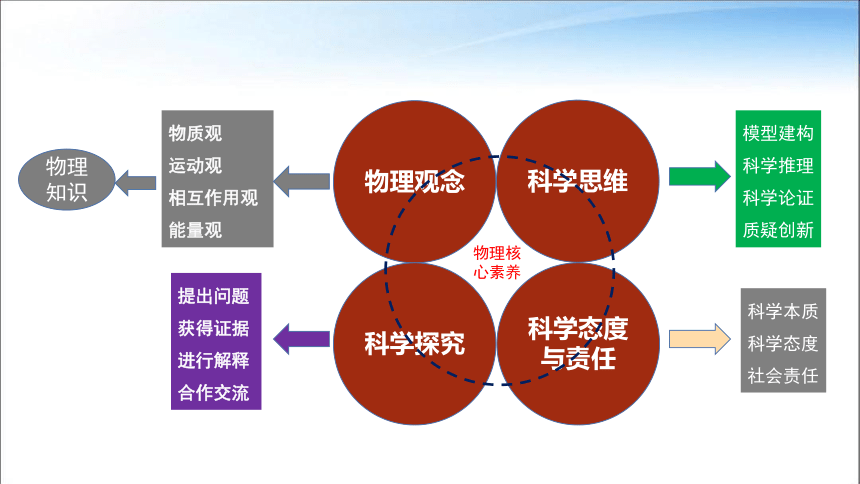 物理知识

物质观
运动观
相互作用观
能量观

物理观念

科学思维

模型建构
科学推理
科学论证
质疑创新

物理核心素养

提出问题
获得证据
进行解释
合作交流

科学探究

科学态度与责任

科学本质
科学态度
社会责任